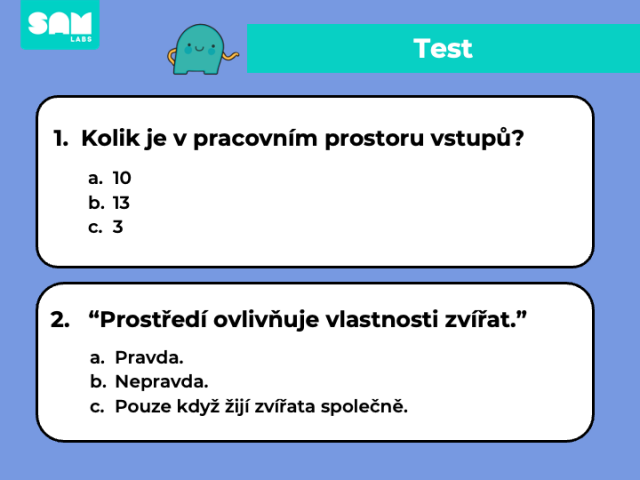 SAM LABS

Test

1. Kolik je v pracovním prostoru vstupů?

a. 10
b. 13
c. 3

2. “Prostředí ovlivňuje vlastnosti zvířat.”

a. Pravda.
b. Nepravda.
c. Pouze když žijí zvířata společně.